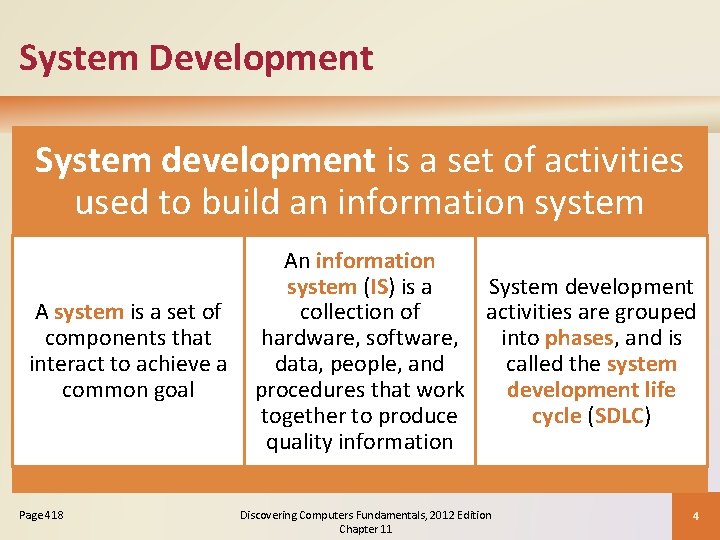 System Development

System development is a set of activities used to build an information system

A system is a set of components that interact to achieve a common goal

An information system (IS) is a collection of hardware, software, data, people, and procedures that work together to produce quality information

System development activities are grouped into phases, and is called the system development life cycle (SDLC)

Page 418

Discovering Computers Fundamentals, 2012 Edition
Chapter 11

4